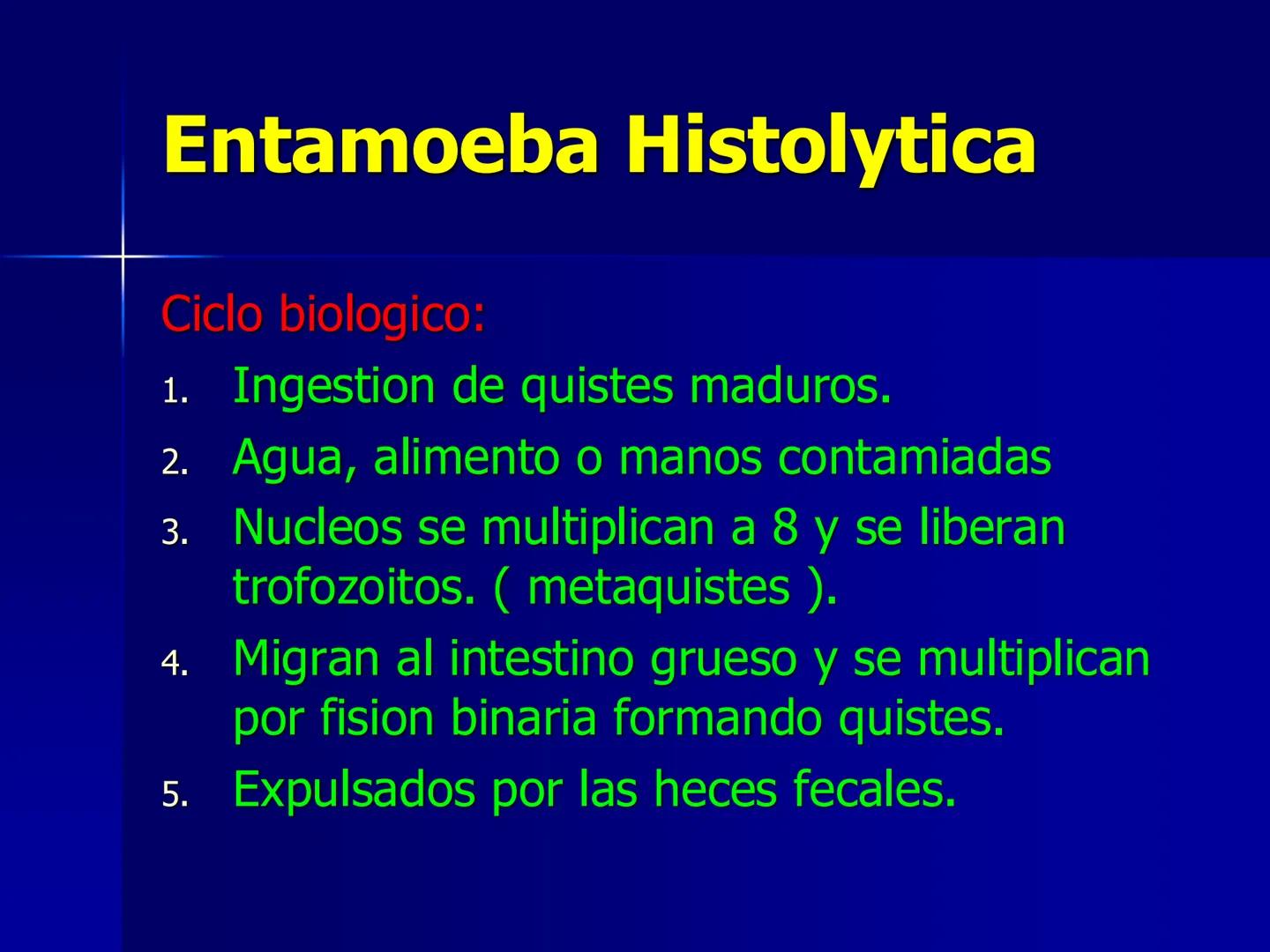 Entamoeba Histolytica

Ciclo biologico:

1. Ingestion de quistes maduros.
2. Agua, alimento o manos contamiadas
3. Nucleos se multiplican a 8 y se liberan trofozoitos. ( metaquistes ).
4. Migran al intestino grueso y se multiplican por fision binaria formando quistes.
5. Expulsados por las heces fecales.